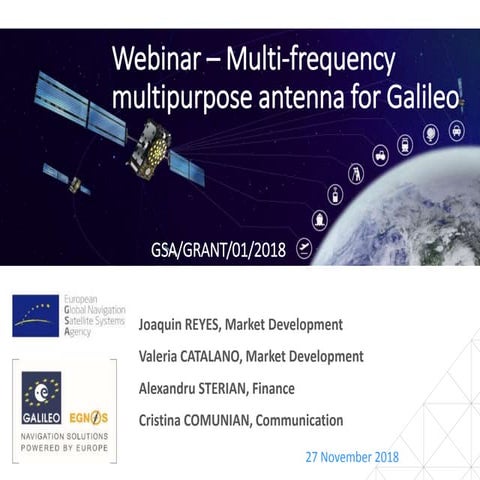 Webinar – Multi-frequency multipurpose antenna for Galileo

GSA/GRANT/01/2018

European
Global Navigation
Satellite Systems
Agency

GALILEO EGNOS
NAVIGATION SOLUTIONS
POWERED BY EUROPE

Joaquin REYES, Market Development

Valeria CATALANO, Market Development

Alexandru STERIAN, Finance

Cristina COMUNIAN, Communication

27 November 2018